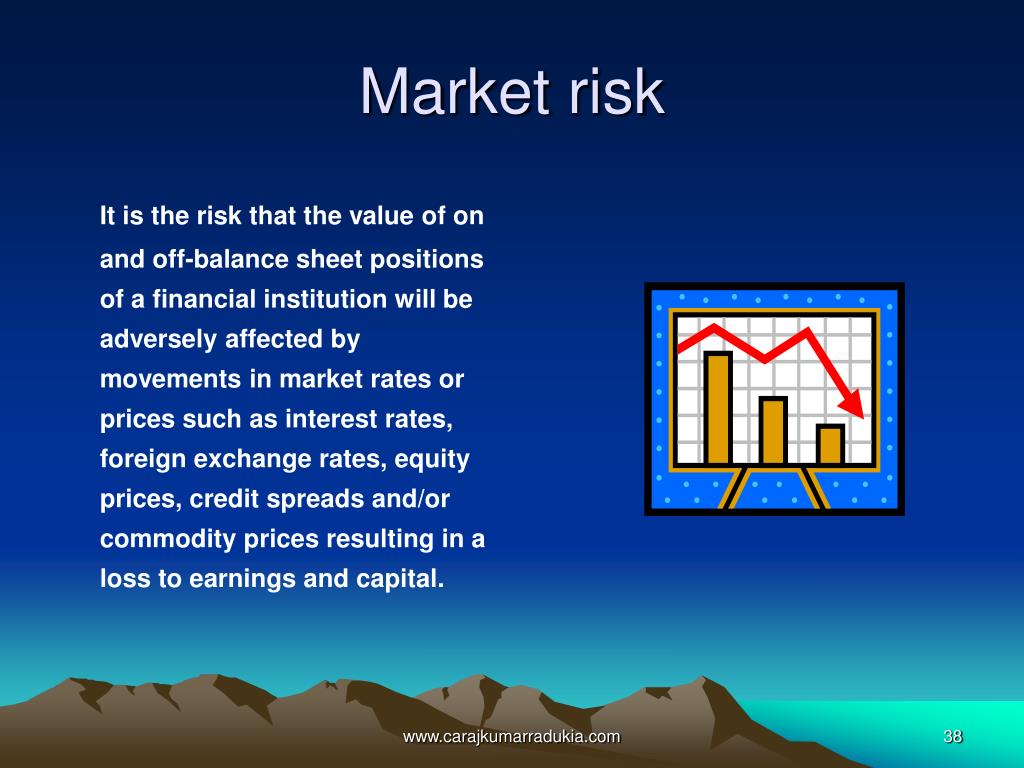 Market risk

It is the risk that the value of on and off-balance sheet positions of a financial institution will be adversely affected by movements in market rates or prices such as interest rates, foreign exchange rates, equity prices, credit spreads and/or commodity prices resulting in a loss to earnings and capital.

www.carajkumarradukia.com

38